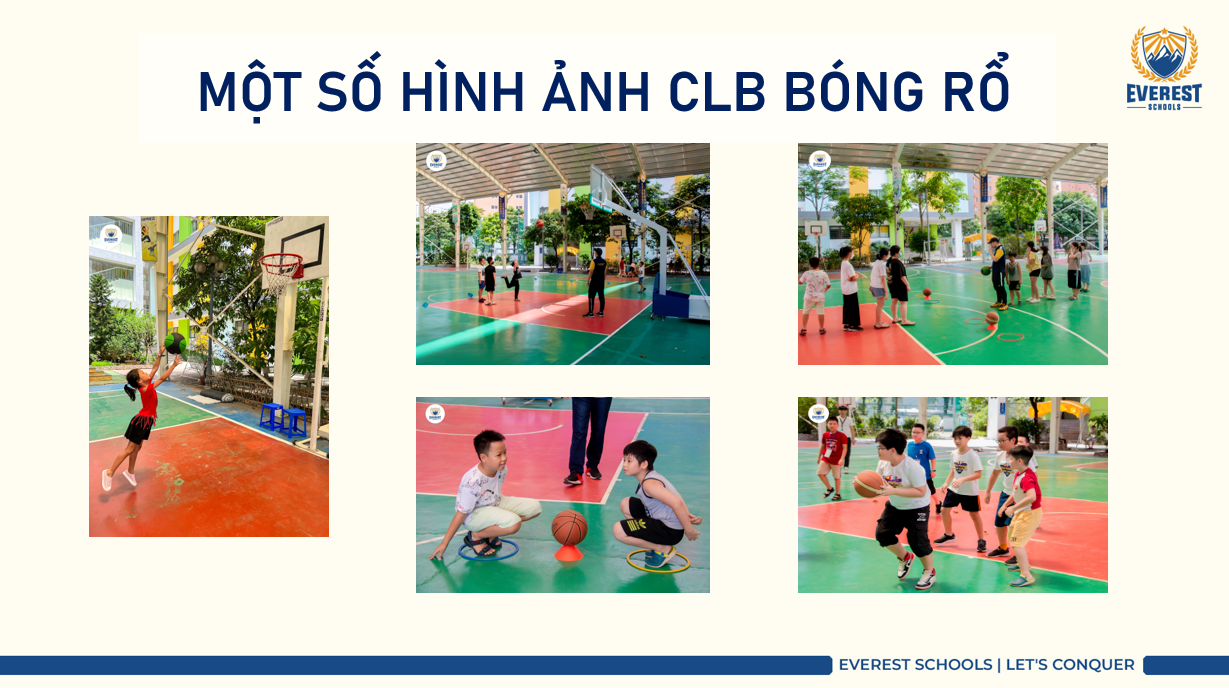 MỘT SỐ HÌNH ẢNH CLB BÓNG RỔ

EVEREST SCHOOLS

EVEREST SCHOOLS | LET'S CONQUER